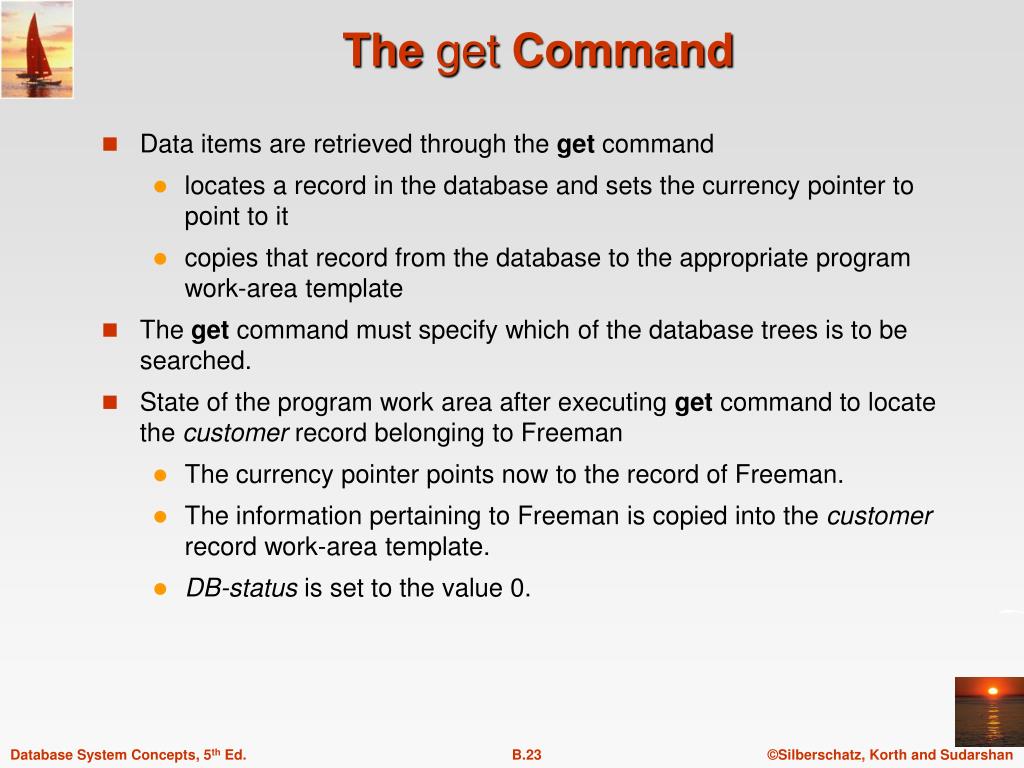 The get Command

Data items are retrieved through the get command

locates a record in the database and sets the currency pointer to point to it

copies that record from the database to the appropriate program work-area template

The get command must specify which of the database trees is to be searched.

State of the program work area after executing get command to locate the customer record belonging to Freeman

The currency pointer points now to the record of Freeman.

The information pertaining to Freeman is copied into the customer record work-area template.

DB-status is set to the value 0.

Database System Concepts, 5th Ed.

B.23

©Silberschatz, Korth and Sudarshan